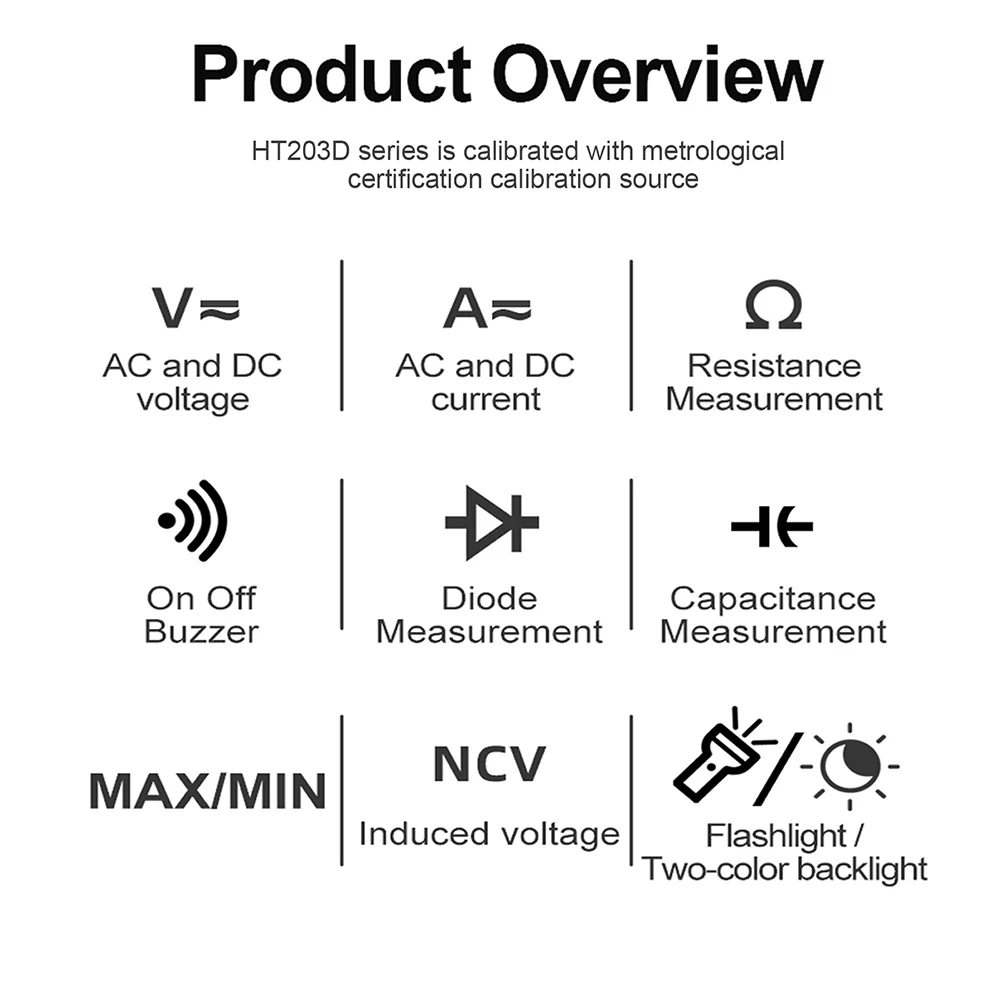 Product Overview

HT203D series is calibrated with metrological certification calibration source

V≂
AC and DC voltage

A≂
AC and DC current

Ω
Resistance Measurement

On Off Buzzer

Diode Measurement

Capacitance Measurement

MAX/MIN

NCV
Induced voltage

Flashlight / Two-color backlight